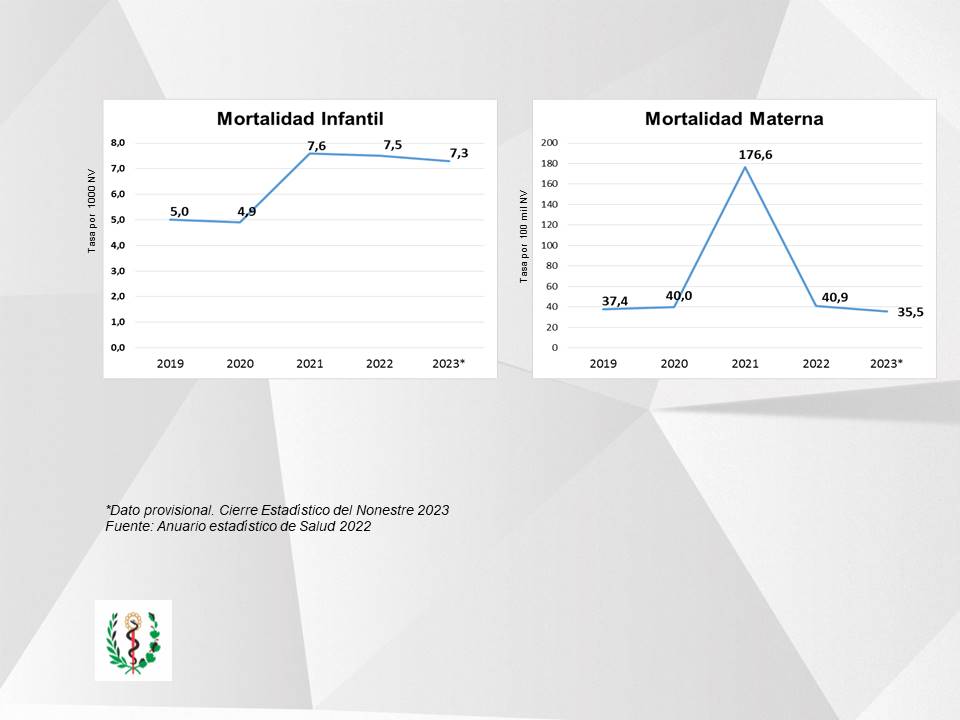 Mortalidad Infantil

Tasa por 1000 NV

8,0
7,0
6,0
5,0
4,0
3,0
2,0
1,0
0,0

5,0
4,9
7,6
7,5
7,3

2019 2020 2021 2022 2023*

Mortalidad Materna

Tasa por 100 mil NV

200
180
160
140
120
100
80
60
40
20
0

37,4
40,0
176,6
40,9
35,5

2019 2020 2021 2022 2023*

*Dato provisional. Cierre Estadístico del Nonestre 2023
Fuente: Anuario estadístico de Salud 2022